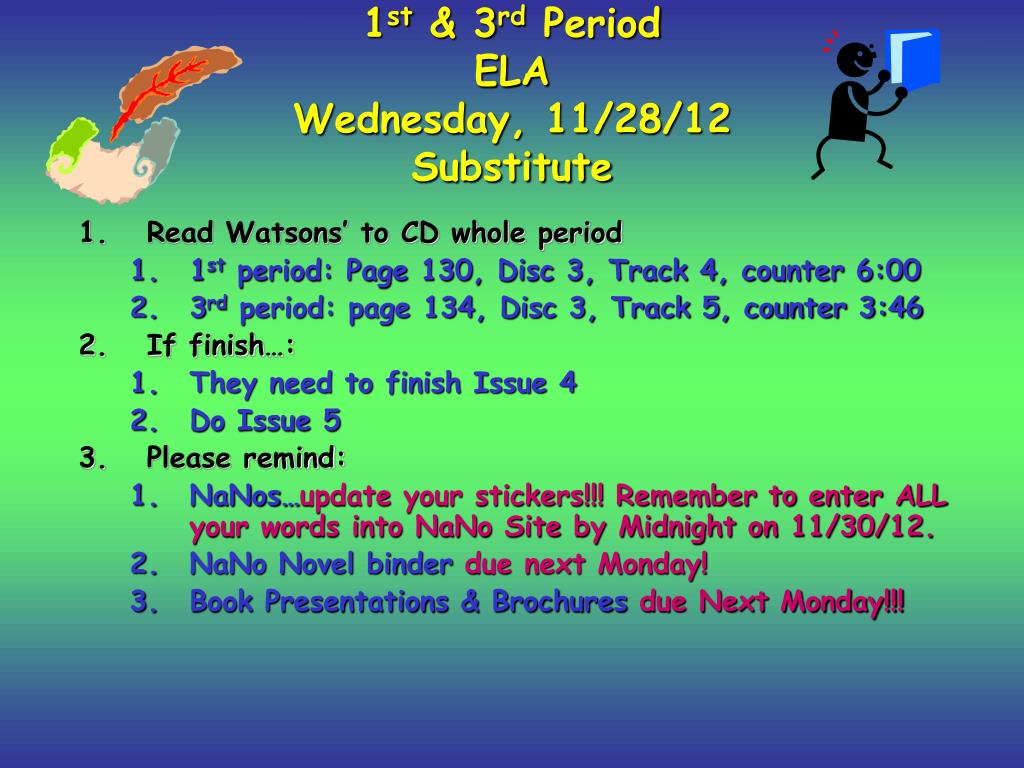 1st & 3rd Period
ELA
Wednesday, 11/28/12
Substitute

1. Read Watsons' to CD whole period
   1. 1st period: Page 130, Disc 3, Track 4, counter 6:00
   2. 3rd period: page 134, Disc 3, Track 5, counter 3:46
2. If finish…:
   1. They need to finish Issue 4
   2. Do Issue 5
3. Please remind:
   1. NaNos…update your stickers!!! Remember to enter ALL your words into NaNo Site by Midnight on 11/30/12.
   2. NaNo Novel binder due next Monday!
   3. Book Presentations & Brochures due Next Monday!!!